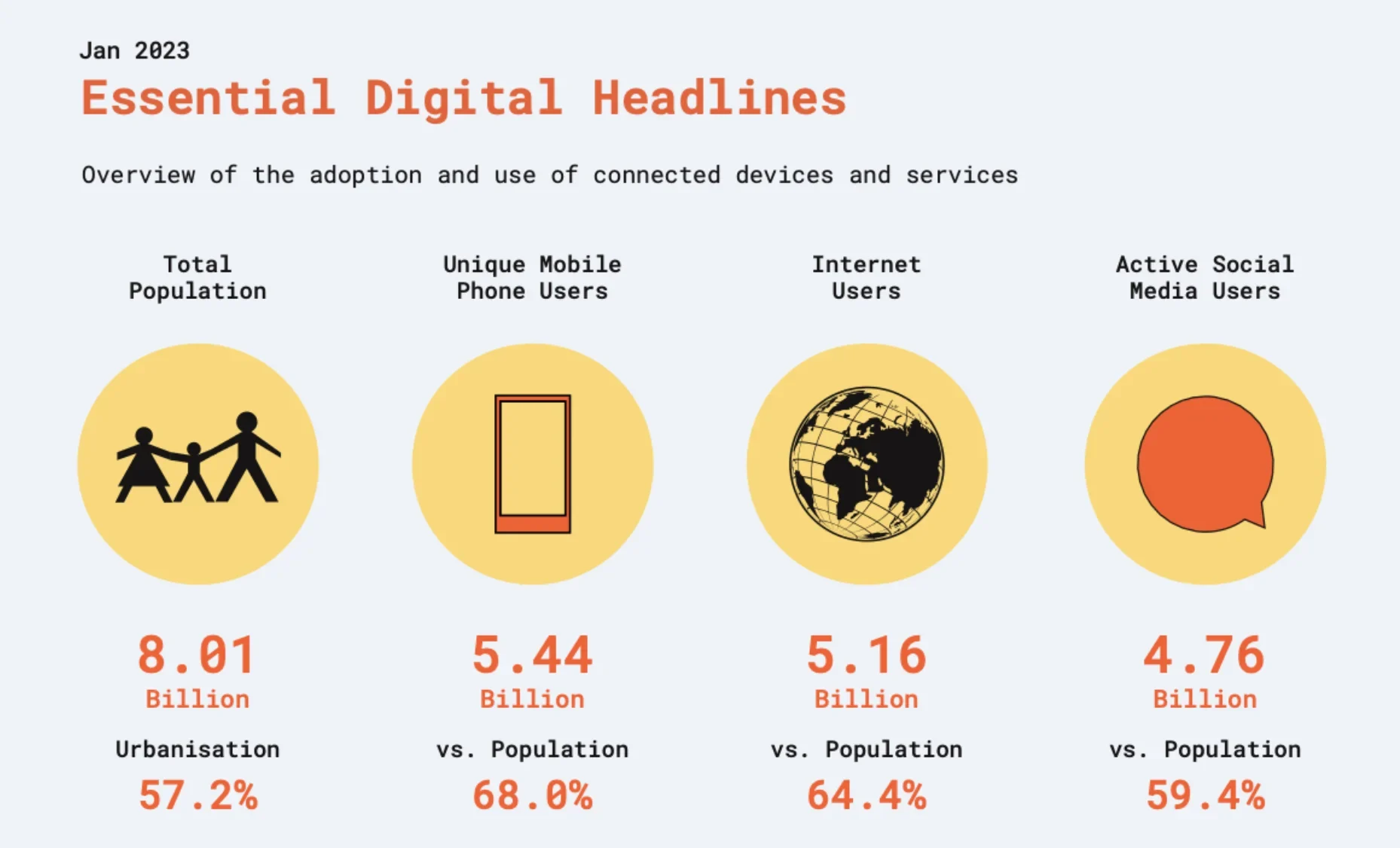 Jan 2023

Essential Digital Headlines

Overview of the adoption and use of connected devices and services

Total Population

8.01 Billion

Urbanisation

57.2%

Unique Mobile Phone Users

5.44 Billion

vs. Population

68.0%

Internet Users

5.16 Billion

vs. Population

64.4%

Active Social Media Users

4.76 Billion

vs. Population

59.4%